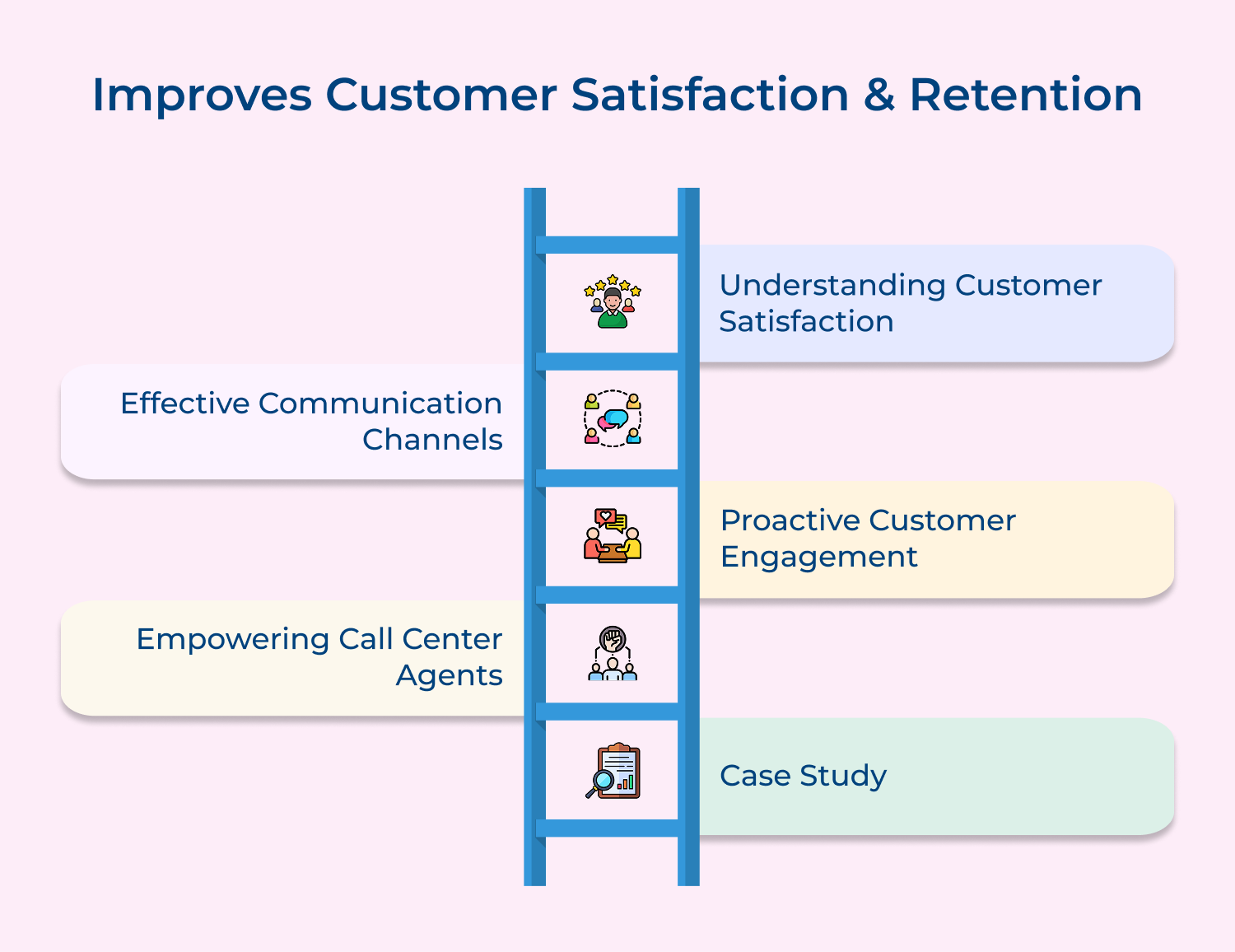 Improves Customer Satisfaction & Retention

Understanding Customer Satisfaction

Effective Communication Channels

Proactive Customer Engagement

Empowering Call Center Agents

Case Study